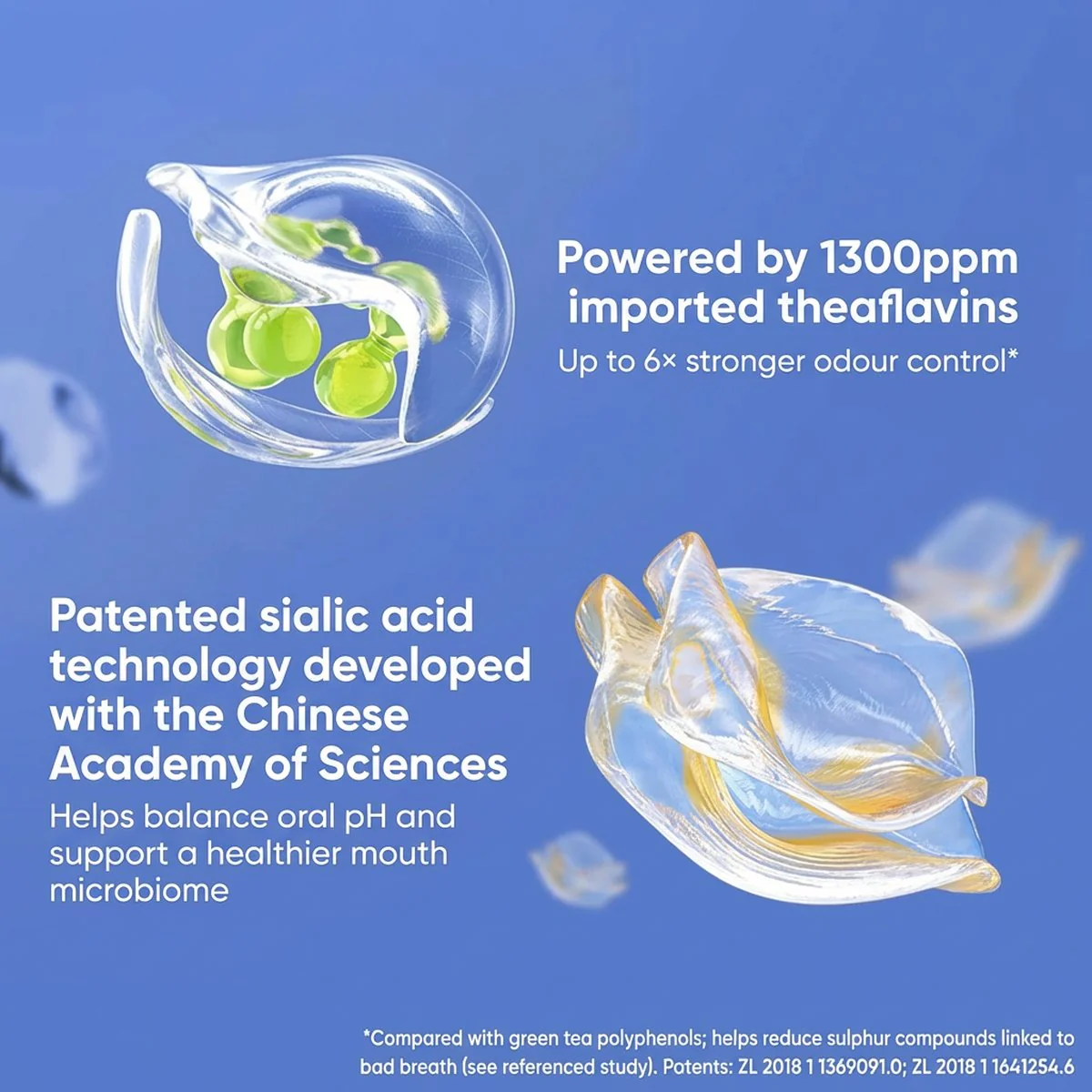 Powered by 1300ppm imported theaflavins

Up to 6× stronger odour control*

Patented sialic acid technology developed with the Chinese Academy of Sciences

Helps balance oral pH and support a healthier mouth microbiome

*Compared with green tea polyphenols; helps reduce sulphur compounds linked to bad breath (see referenced study). Patents: ZL 2018 1 1369091.0; ZL 2018 1 1641254.6